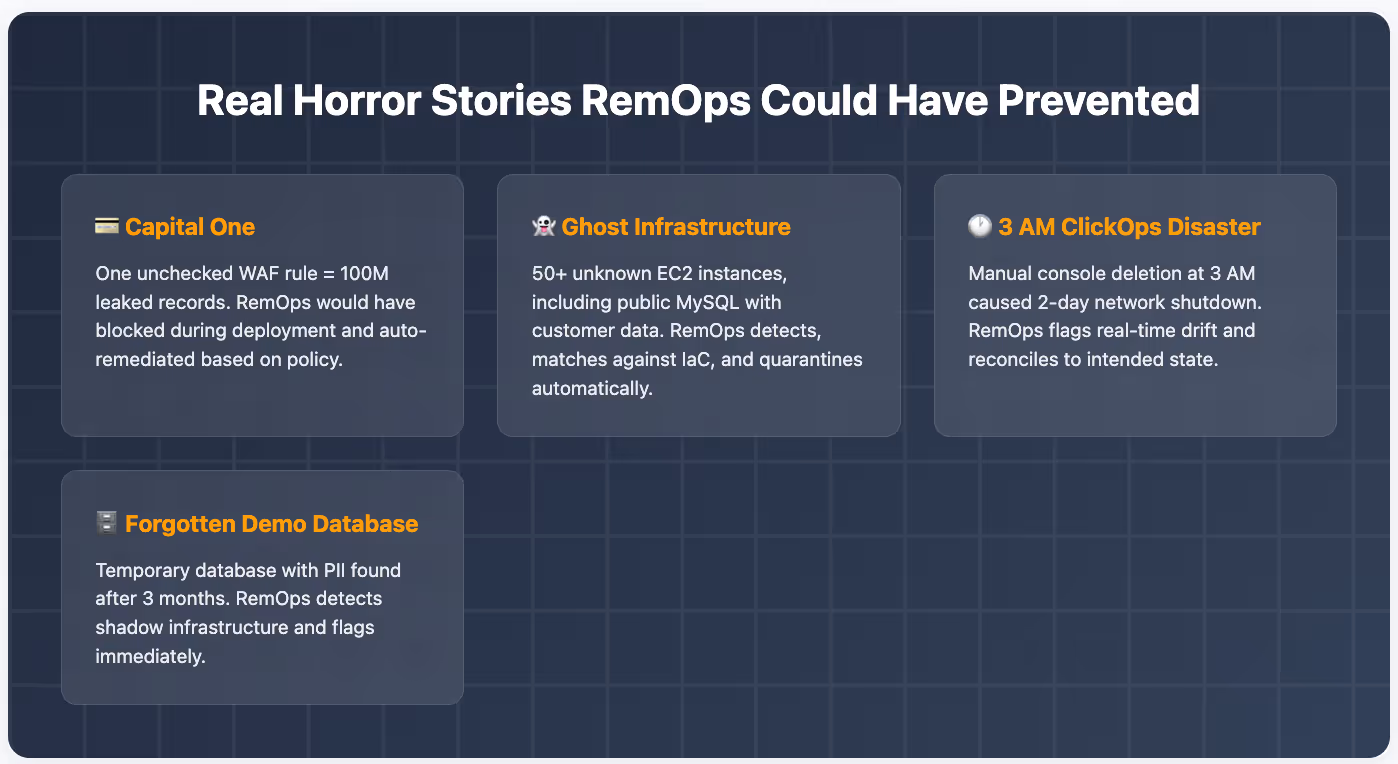 Real Horror Stories RemOps Could Have Prevented

💳 Capital One

One unchecked WAF rule = 100M leaked records. RemOps would have blocked during deployment and auto-remediated based on policy.

👻 Ghost Infrastructure

50+ unknown EC2 instances, including public MySQL with customer data. RemOps detects, matches against IaC, and quarantines automatically.

🕐 3 AM ClickOps Disaster

Manual console deletion at 3 AM caused 2-day network shutdown. RemOps flags real-time drift and reconciles to intended state.

🗄️ Forgotten Demo Database

Temporary database with PII found after 3 months. RemOps detects shadow infrastructure and flags immediately.